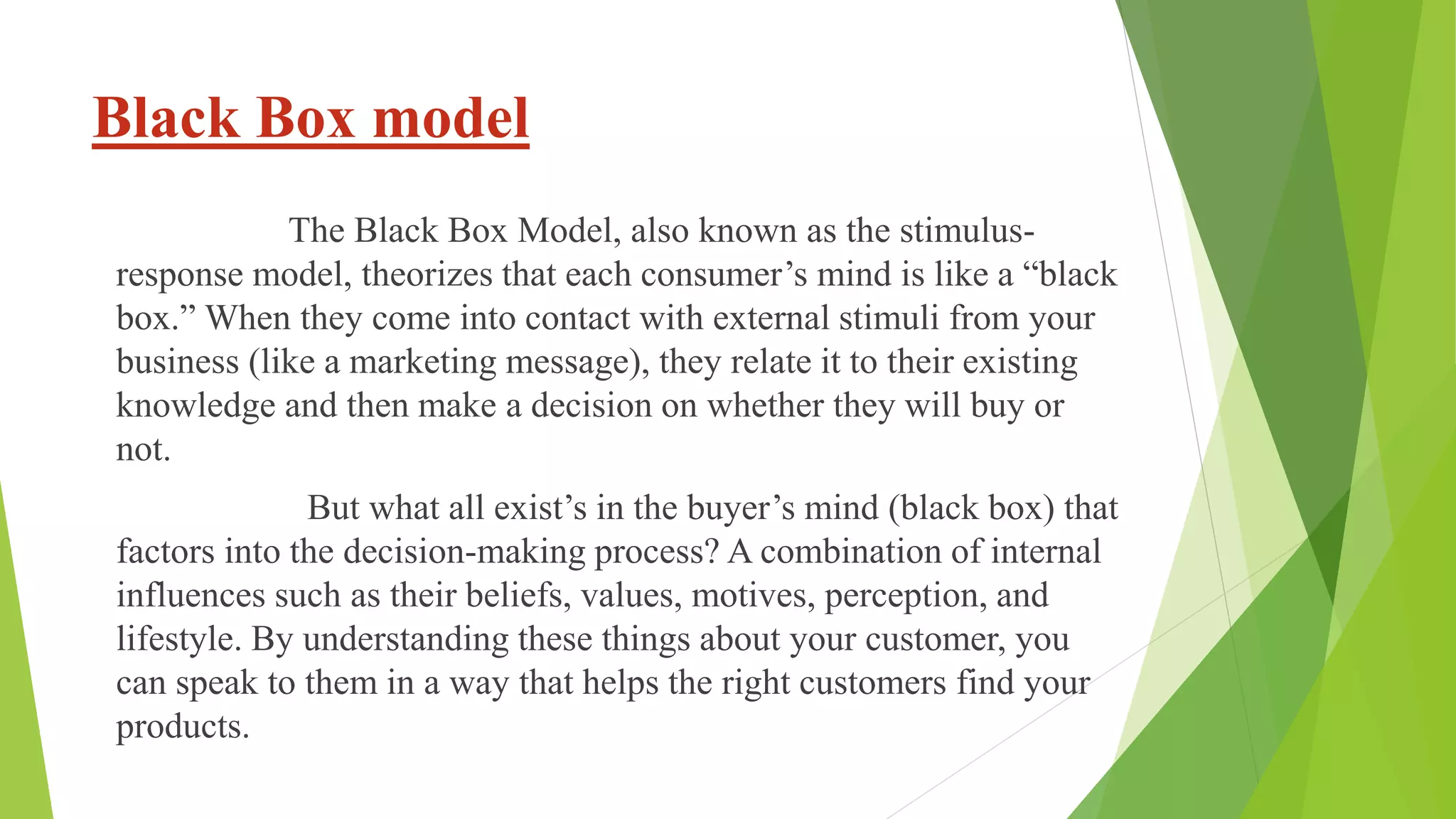 Black Box model

The Black Box Model, also known as the stimulus-response model, theorizes that each consumer’s mind is like a “black box.” When they come into contact with external stimuli from your business (like a marketing message), they relate it to their existing knowledge and then make a decision on whether they will buy or not.

But what all exist’s in the buyer’s mind (black box) that factors into the decision-making process? A combination of internal influences such as their beliefs, values, motives, perception, and lifestyle. By understanding these things about your customer, you can speak to them in a way that helps the right customers find your products.